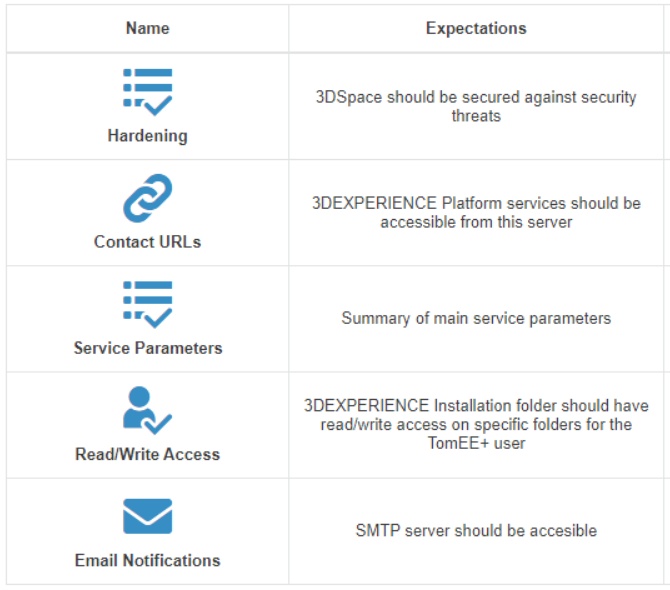 | Name | Expectations |
|---|---|
| Hardening | 3DSpace should be secured against security threats |
| Contact URLs | 3DEXPERIENCE Platform services should be accessible from this server |
| Service Parameters | Summary of main service parameters |
| Read/Write Access | 3DEXPERIENCE Installation folder should have read/write access on specific folders for the TomEE+ user |
| Email Notifications | SMTP server should be accesible |